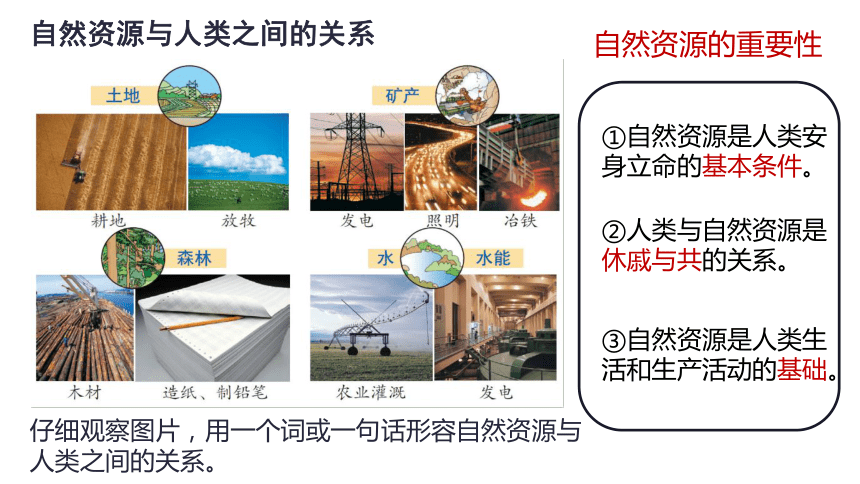 自然资源与人类之间的关系

土地

耕地　放牧

矿产

发电　照明　冶铁

森林

木材　造纸、制铅笔

水　水能

农业灌溉　发电

仔细观察图片，用一个词或一句话形容自然资源与人类之间的关系。

自然资源的重要性

①自然资源是人类安身立命的基本条件。

②人类与自然资源是休戚与共的关系。

③自然资源是人类生活和生产活动的基础。